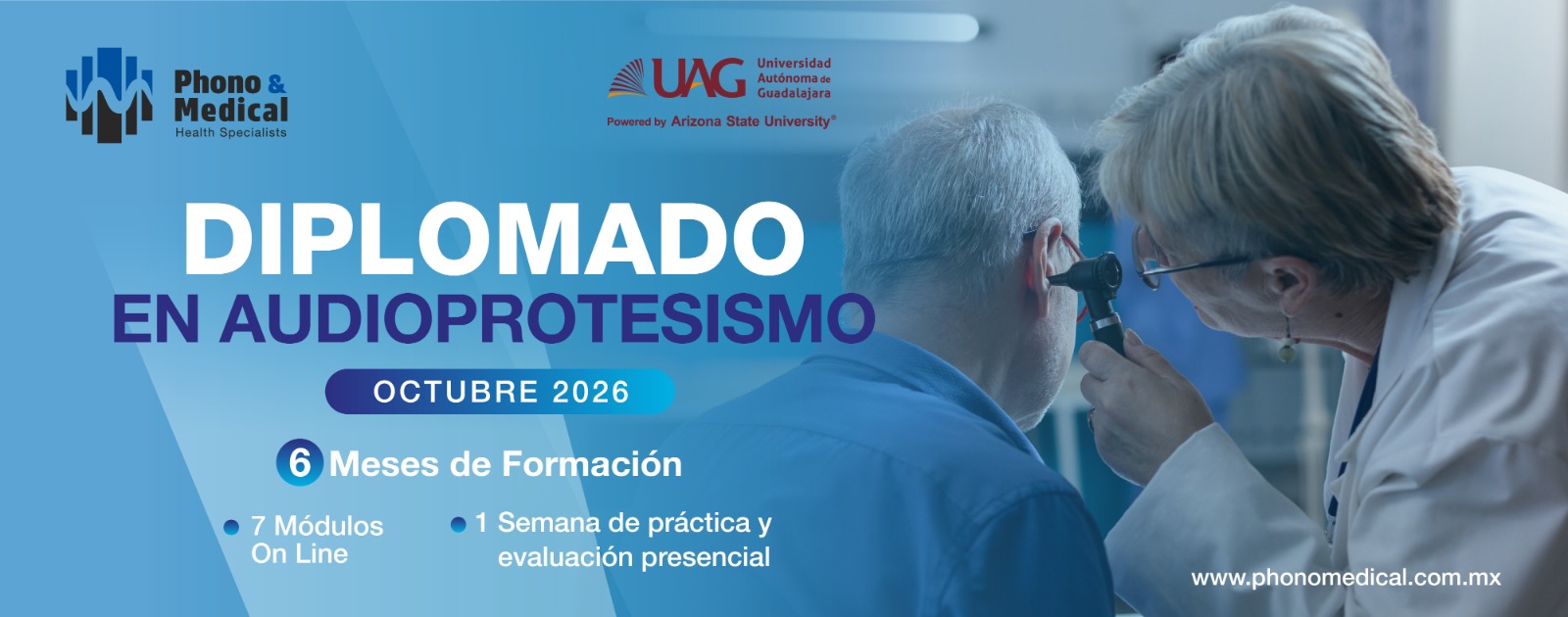 Phono & Medical
Health Specialists

UAG Universidad Autónoma de Guadalajara
Powered by Arizona State University®

DIPLOMADO
EN AUDIOPROTESISMO

OCTUBRE 2026

6 Meses de Formación

7 Módulos On Line

1 Semana de práctica y evaluación presencial

www.phonomedical.com.mx